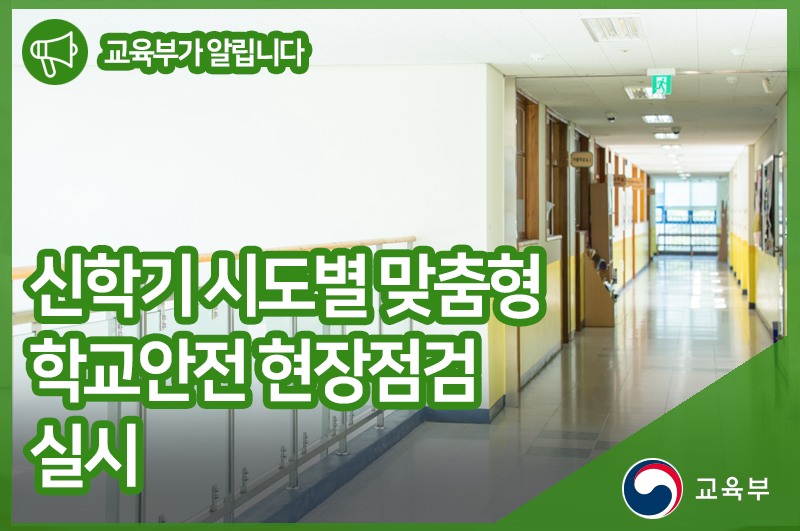 교육부가 알립니다

신학기 시도별 맞춤형 학교안전 현장점검 실시

교육부